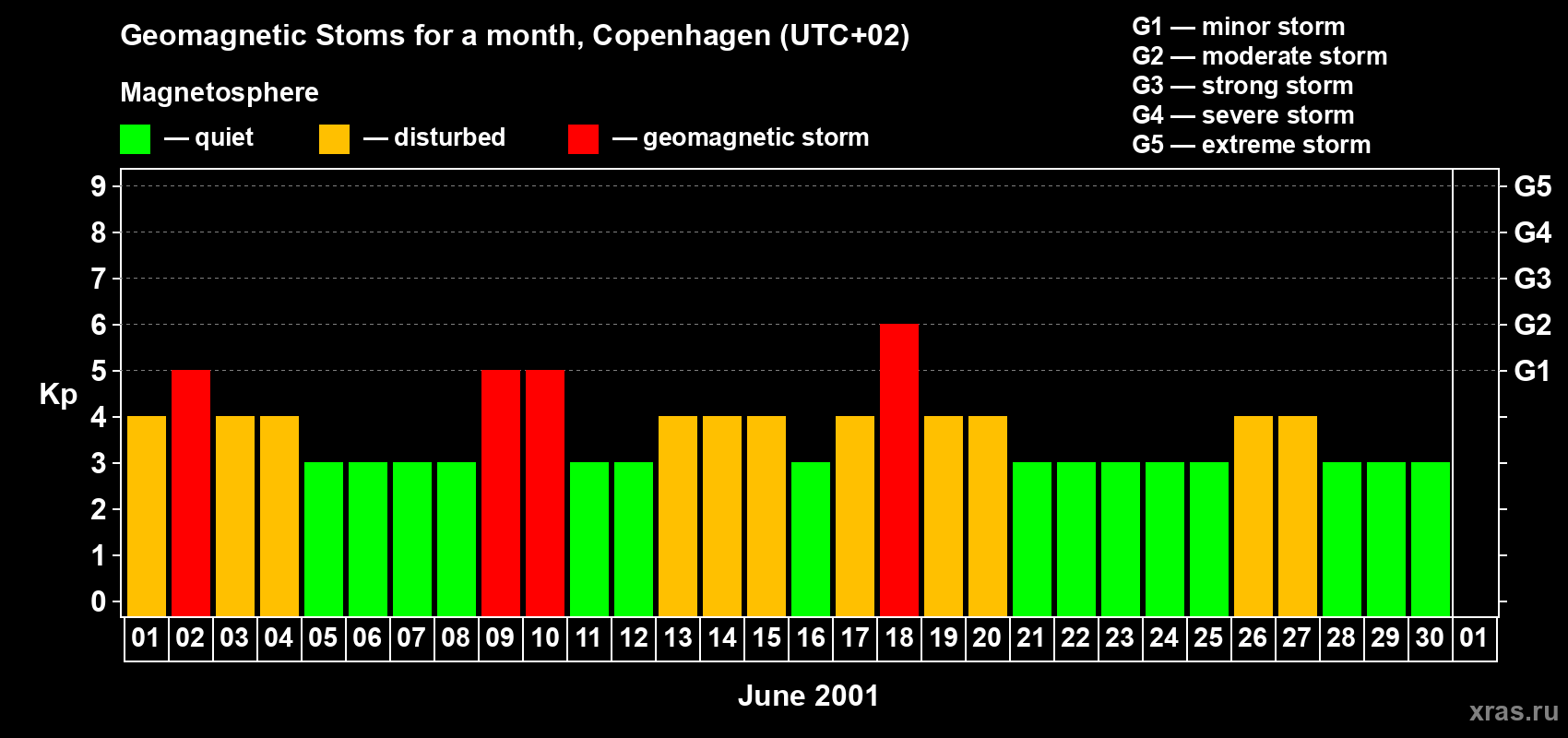 Geomagnetic Stoms for a month, Copenhagen (UTC+02)

Magnetosphere

— quiet — disturbed — geomagnetic storm

G1 — minor storm
G2 — moderate storm
G3 — strong storm
G4 — severe storm
G5 — extreme storm

Kp

9
8
7
6
5
4
3
2
1
0

G5
G4
G3
G2
G1

01 02 03 04 05 06 07 08 09 10 11 12 13 14 15 16 17 18 19 20 21 22 23 24 25 26 27 28 29 30 01

June 2001

xras.ru